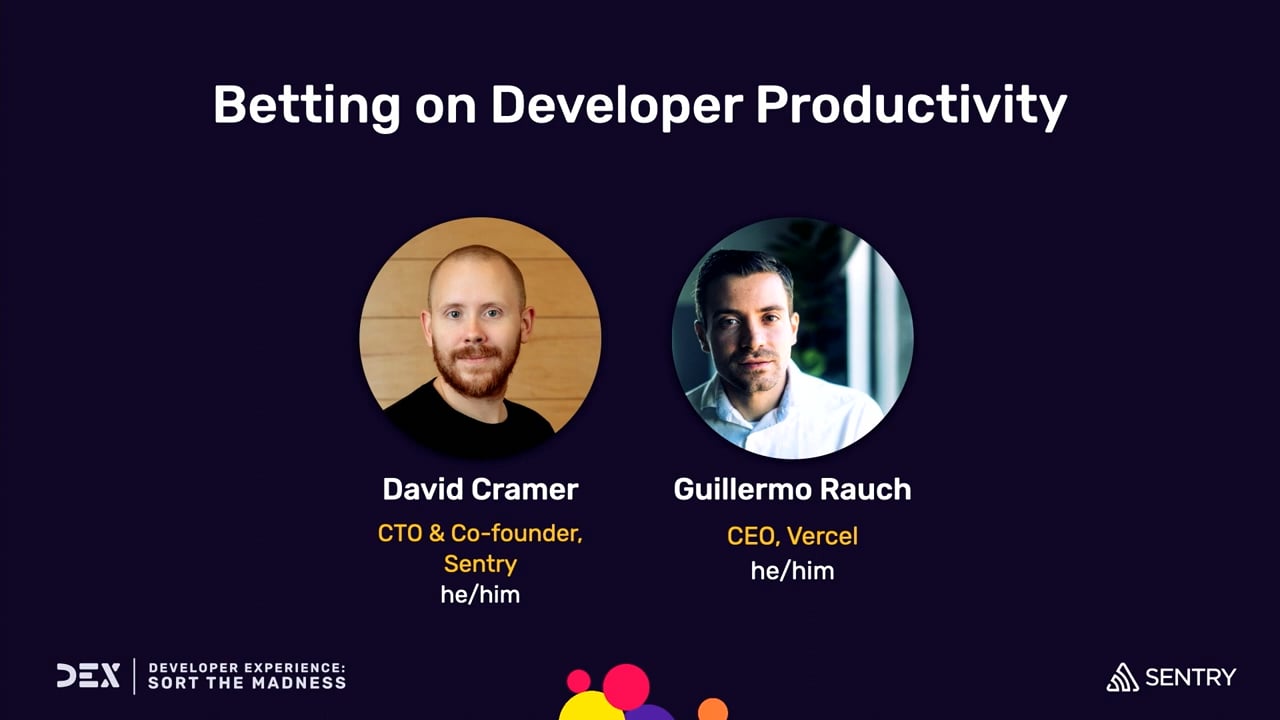 Betting on Developer Productivity

David Cramer
CTO & Co-founder, Sentry
he/him

Guillermo Rauch
CEO, Vercel
he/him

DEX DEVELOPER EXPERIENCE: SORT THE MADNESS

SENTRY